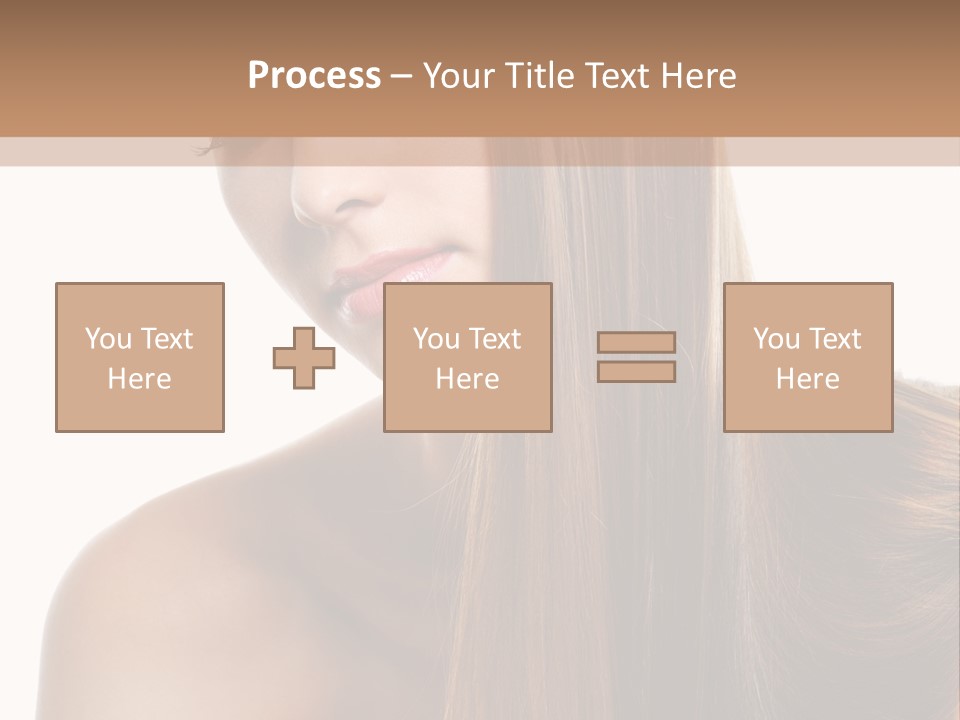 Process – Your Title Text Here

You Text Here

You Text Here

You Text Here